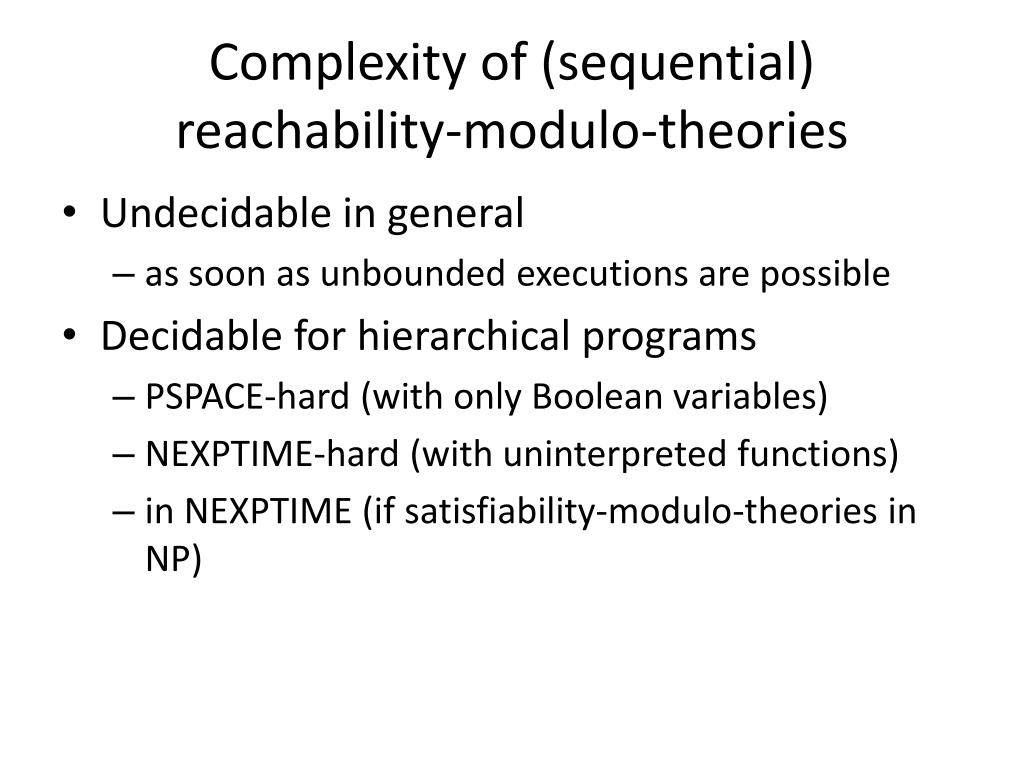 Complexity of (sequential) reachability-modulo-theories

• Undecidable in general
 – as soon as unbounded executions are possible
• Decidable for hierarchical programs
 – PSPACE-hard (with only Boolean variables)
 – NEXPTIME-hard (with uninterpreted functions)
 – in NEXPTIME (if satisfiability-modulo-theories in NP)